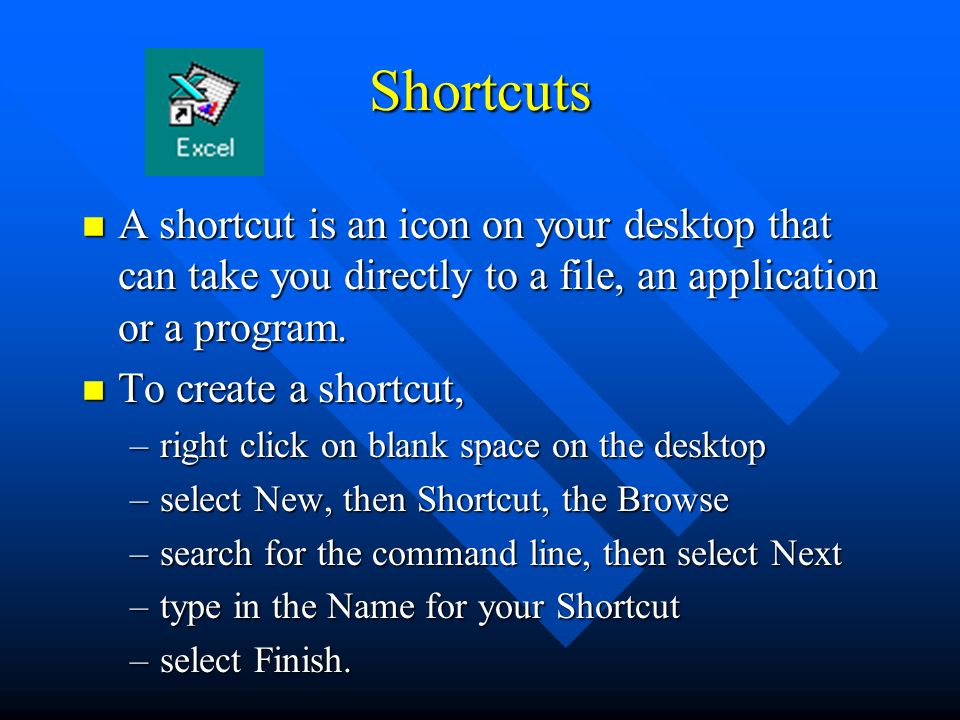 Excel

Shortcuts

A shortcut is an icon on your desktop that can take you directly to a file, an application or a program.

To create a shortcut,

– right click on blank space on the desktop
– select New, then Shortcut, the Browse
– search for the command line, then select Next
– type in the Name for your Shortcut
– select Finish.